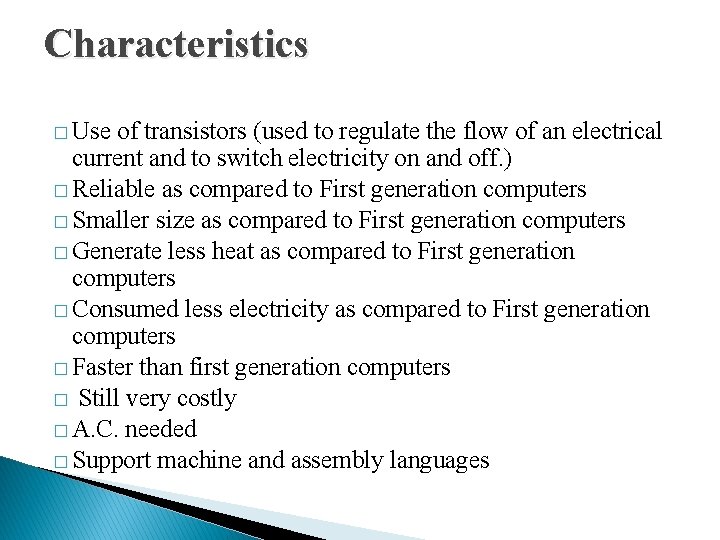 Characteristics

□ Use of transistors (used to regulate the flow of an electrical current and to switch electricity on and off.)
□ Reliable as compared to First generation computers
□ Smaller size as compared to First generation computers
□ Generate less heat as compared to First generation computers
□ Consumed less electricity as compared to First generation computers
□ Faster than first generation computers
□ Still very costly
□ A.C. needed
□ Support machine and assembly languages